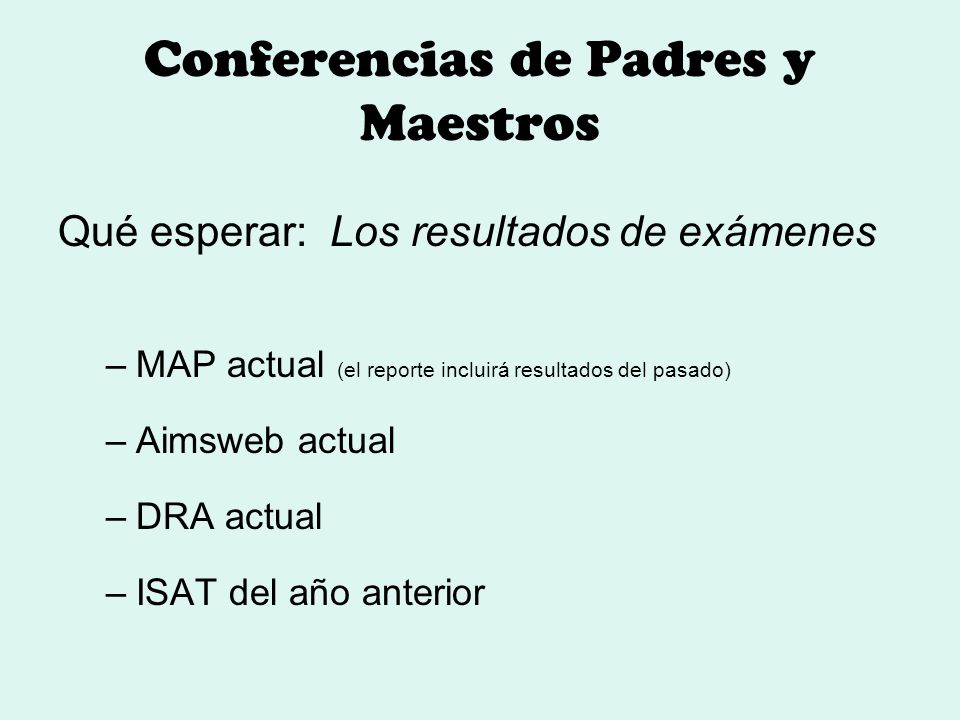 Conferencias de Padres y Maestros

Qué esperar: Los resultados de exámenes

– MAP actual (el reporte incluirá resultados del pasado)

– Aimsweb actual

– DRA actual

– ISAT del año anterior